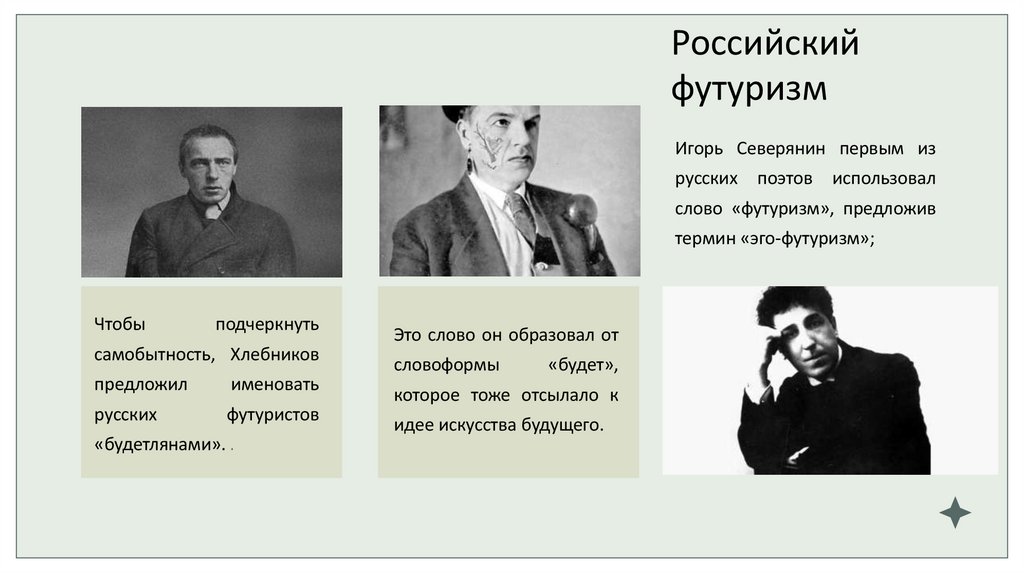 Российский футуризм

Игорь Северянин первым из русских поэтов использовал слово «футуризм», предложив термин «эго-футуризм»;

Чтобы подчеркнуть самобытность, Хлебников предложил именовать русских футуристов «будетлянами». .

Это слово он образовал от словоформы «будет», которое тоже отсылало к идее искусства будущего.